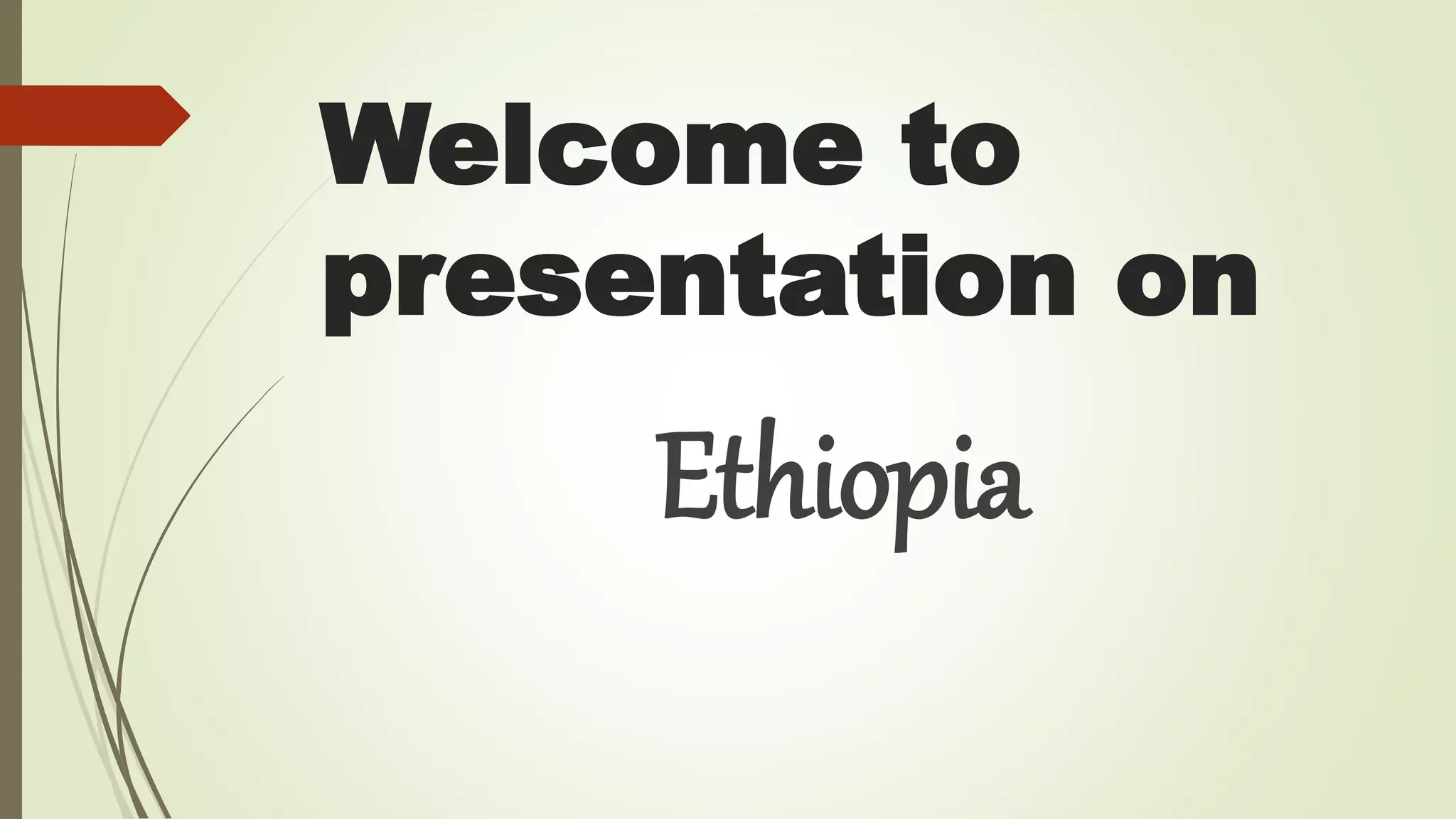 Welcome to presentation on

Ethiopia